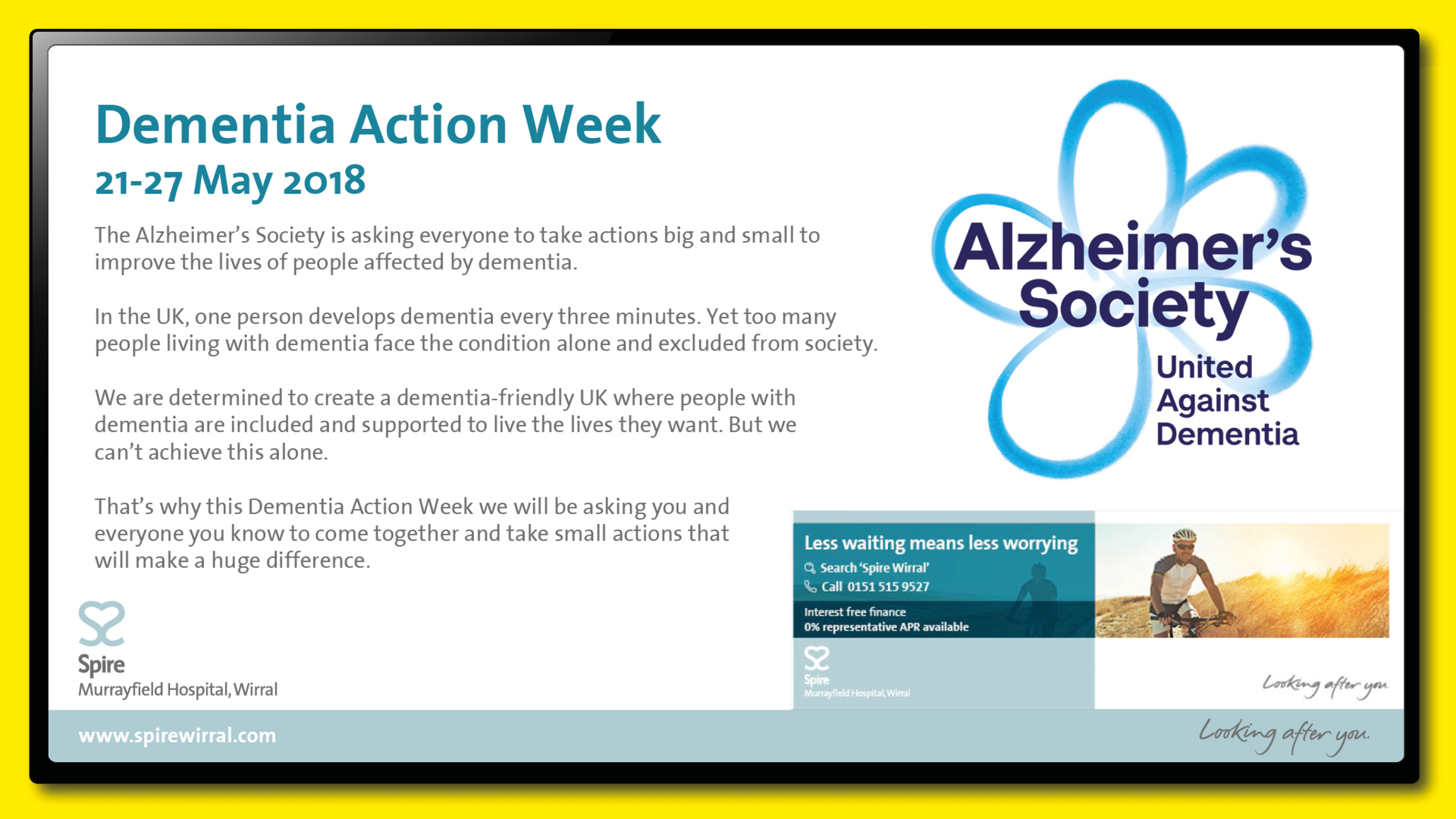 Dementia Action Week
21-27 May 2018

The Alzheimer's Society is asking everyone to take actions big and small to improve the lives of people affected by dementia.

In the UK, one person develops dementia every three minutes. Yet too many people living with dementia face the condition alone and excluded from society.

We are determined to create a dementia-friendly UK where people with dementia are included and supported to live the lives they want. But we can't achieve this alone.

That's why this Dementia Action Week we will be asking you and everyone you know to come together and take small actions that will make a huge difference.

Alzheimer's Society
United Against Dementia

Less waiting means less worrying
Search 'Spire Wirral'
Call 0151 515 9527
Interest free finance
0% representative APR available
Spire
Murrayfield Hospital, Wirral
Looking after you

Spire
Murrayfield Hospital, Wirral

www.spirewirral.com

Looking after you.